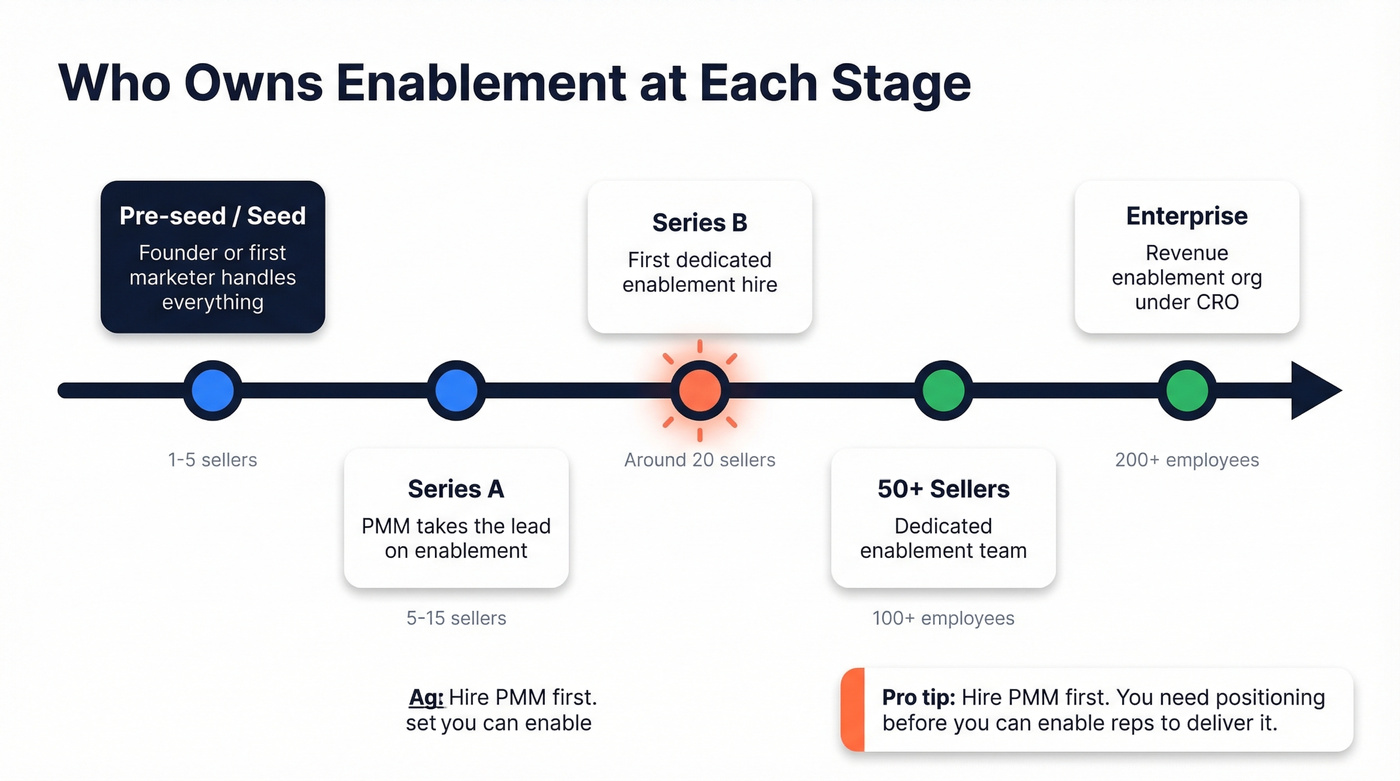 Who Owns Enablement at Each Stage

Pre-seed / Seed
Founder or first marketer handles everything

1-5 sellers

Series A
PMM takes the lead on enablement

5-15 sellers

Series B
First dedicated enablement hire

Around 20 sellers

50+ Sellers
Dedicated enablement team

100+ employees

Enterprise
Revenue enablement org under CRO

200+ employees

Ag: Hire PMM first. set you can enable

Pro tip: Hire PMM first. You need positioning before you can enable reps to deliver it.